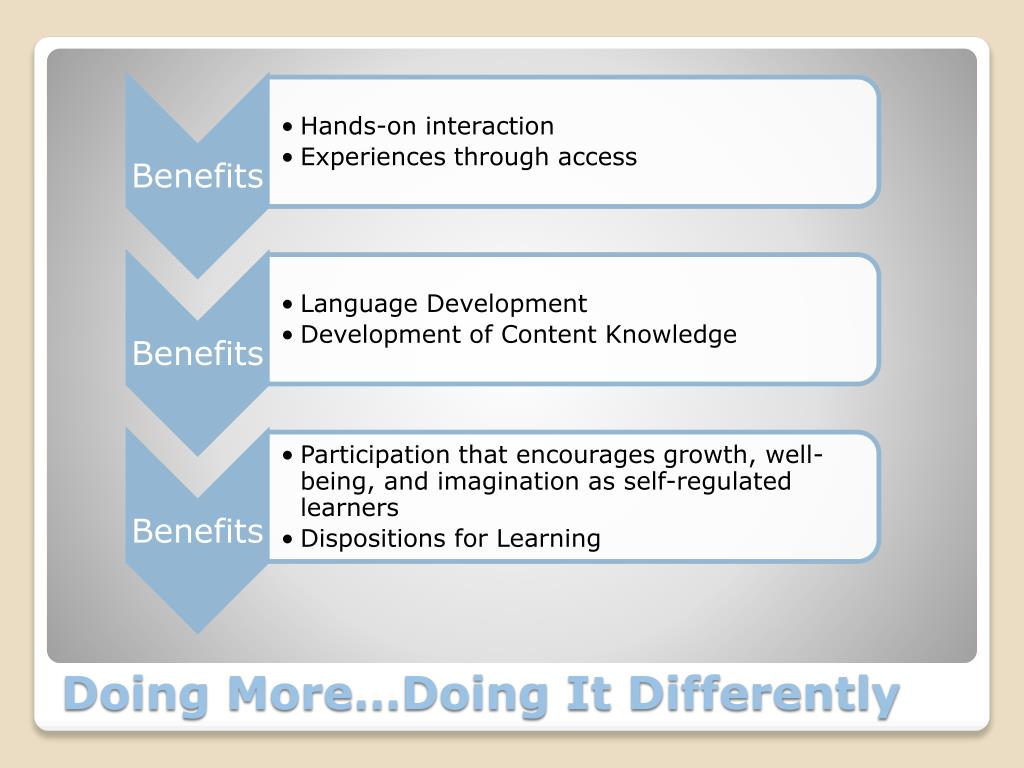 Benefits

• Hands-on interaction
• Experiences through access

Benefits

• Language Development
• Development of Content Knowledge

Benefits

• Participation that encourages growth, well-being, and imagination as self-regulated learners
• Dispositions for Learning

Doing More…Doing It Differently